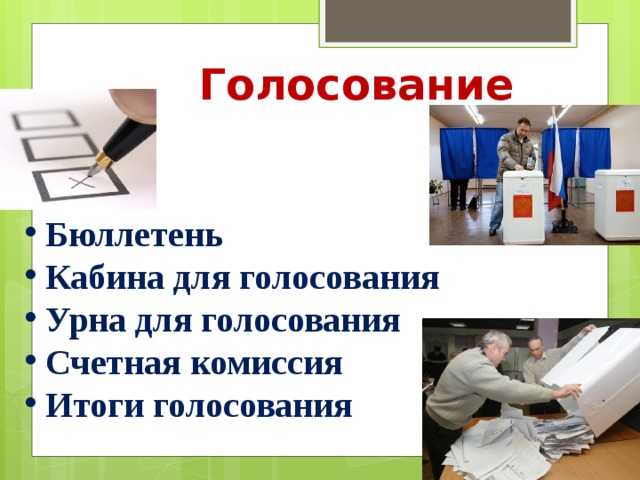 Голосование

• Бюллетень
• Кабина для голосования
• Урна для голосования
• Счетная комиссия
• Итоги голосования